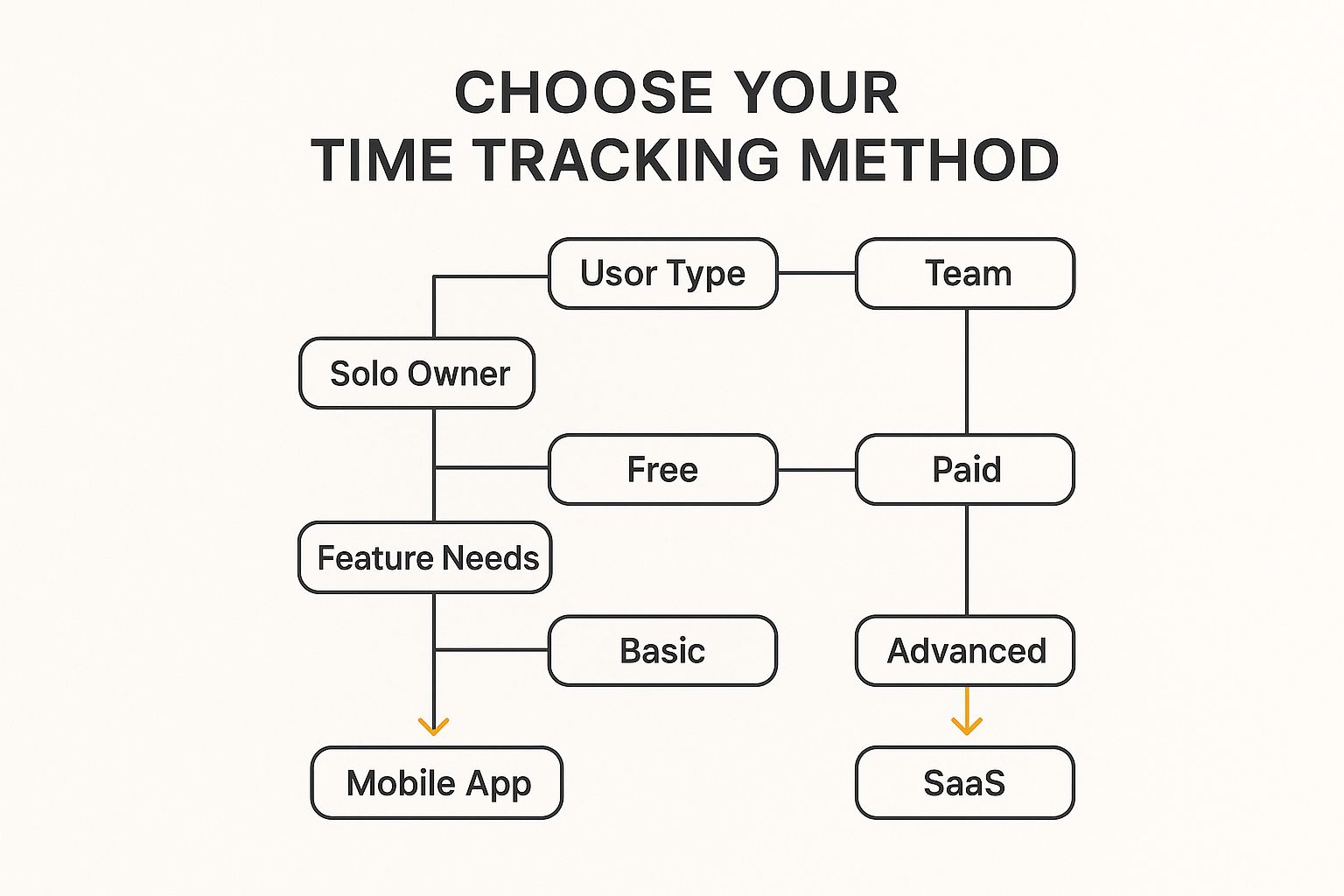 CHOOSE YOUR
TIME TRACKING METHOD

Usor Type

Team

Solo Owner

Free

Paid

Feature Needs

Basic

Advanced

Mobile App

SaaS